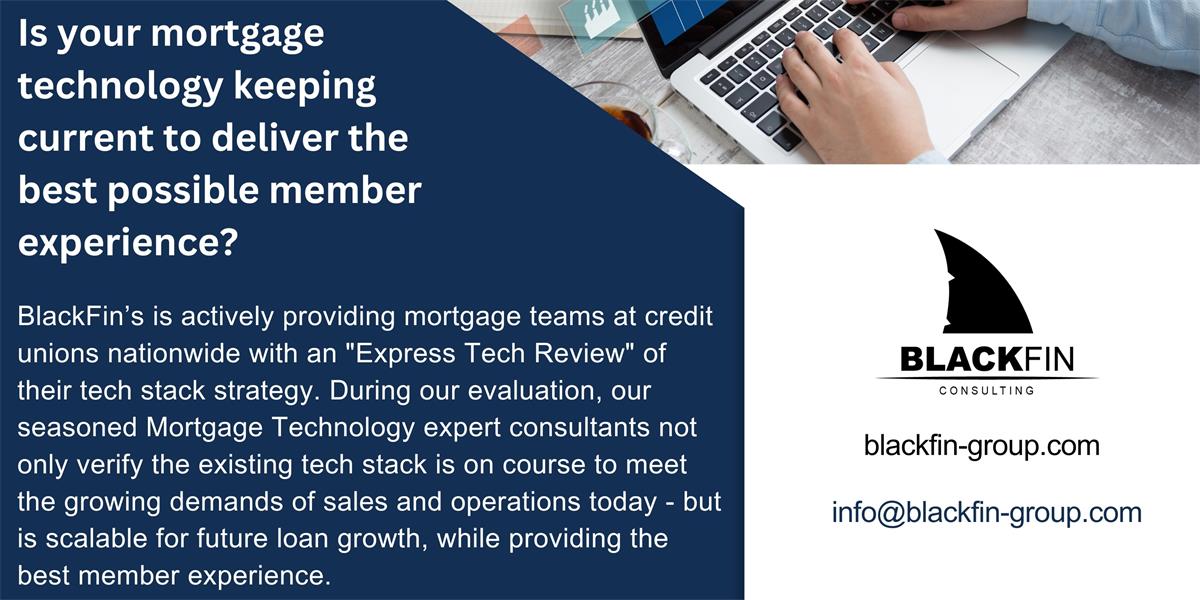 Is your mortgage technology keeping current to deliver the best possible member experience?

BlackFin's is actively providing mortgage teams at credit unions nationwide with an "Express Tech Review" of their tech stack strategy. During our evaluation, our seasoned Mortgage Technology expert consultants not only verify the existing tech stack is on course to meet the growing demands of sales and operations today - but is scalable for future loan growth, while providing the best member experience.

BLACKFIN
CONSULTING

blackfin-group.com

info@blackfin-group.com